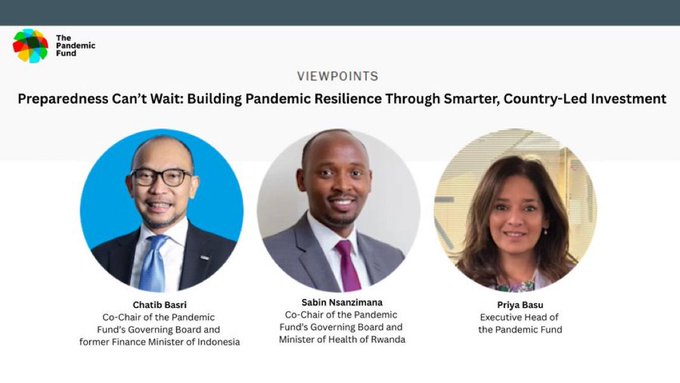 The Pandemic Fund

VIEWPOINTS

Preparedness Can't Wait: Building Pandemic Resilience Through Smarter, Country-Led Investment

Chatib Basri
Co-Chair of the Pandemic Fund's Governing Board and former Finance Minister of Indonesia

Sabin Nsanzimana
Co-Chair of the Pandemic Fund's Governing Board and Minister of Health of Rwanda

Priya Basu
Executive Head of the Pandemic Fund